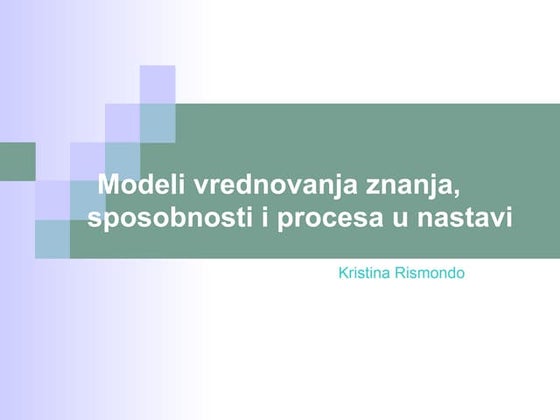 Modeli vrednovanja znanja, sposobnosti i procesa u nastavi

Kristina Rismondo